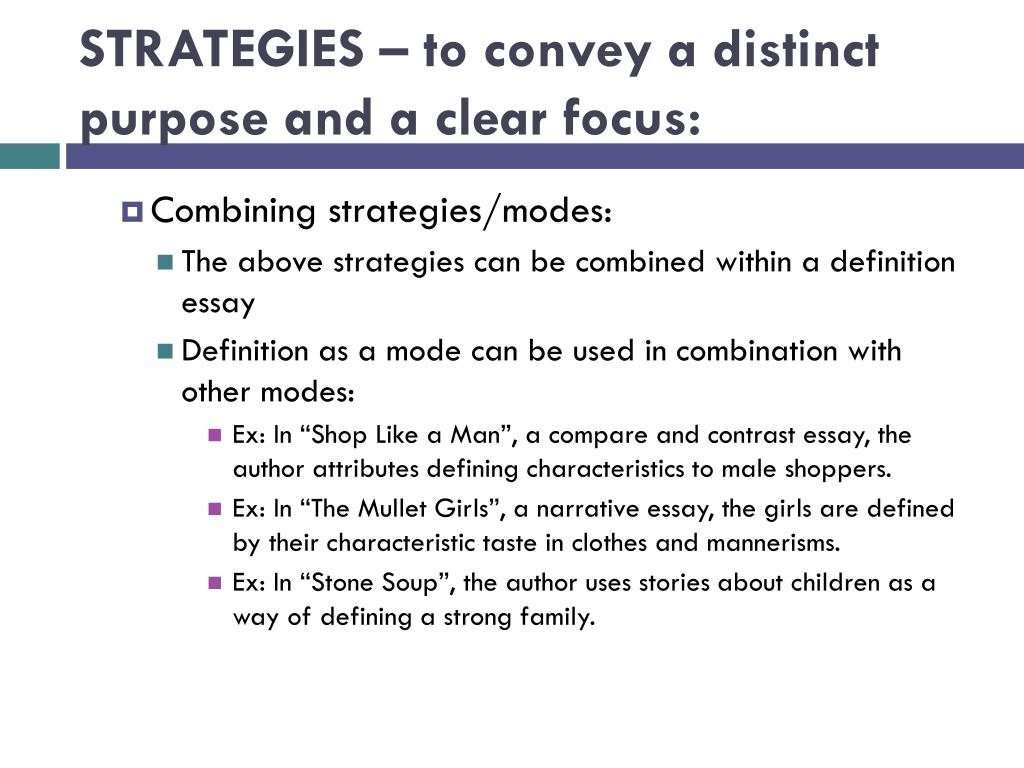 STRATEGIES – to convey a distinct purpose and a clear focus:

Combining strategies/modes:

The above strategies can be combined within a definition essay

Definition as a mode can be used in combination with other modes:

Ex: In “Shop Like a Man”, a compare and contrast essay, the author attributes defining characteristics to male shoppers.

Ex: In “The Mullet Girls”, a narrative essay, the girls are defined by their characteristic taste in clothes and mannerisms.

Ex: In “Stone Soup”, the author uses stories about children as a way of defining a strong family.